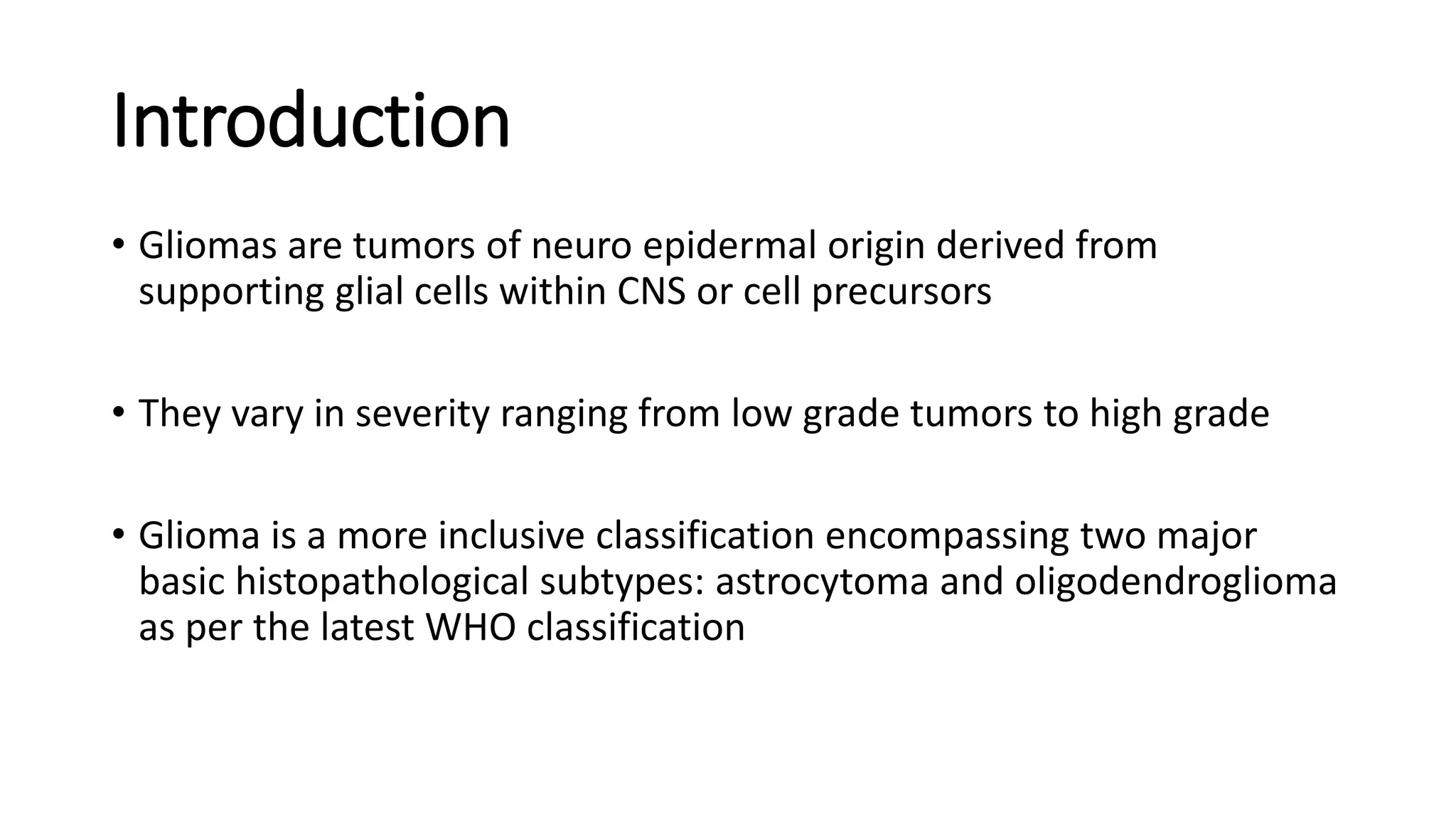 Introduction

• Gliomas are tumors of neuro epidermal origin derived from supporting glial cells within CNS or cell precursors

• They vary in severity ranging from low grade tumors to high grade

• Glioma is a more inclusive classification encompassing two major basic histopathological subtypes: astrocytoma and oligodendroglioma as per the latest WHO classification